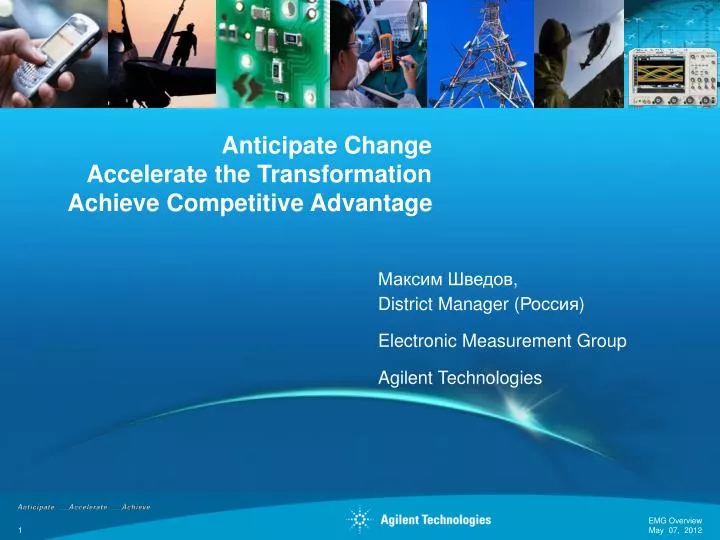 Anticipate Change
Accelerate the Transformation
Achieve Competitive Advantage

Максим Шведов,
District Manager (Россия)

Electronic Measurement Group

Agilent Technologies

Anticipate Accelerate Achieve

1

Agilent Technologies

EMG Overview
May 07, 2012